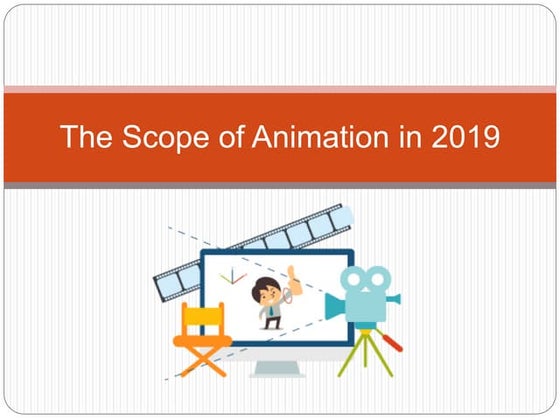 The Scope of Animation in 2019